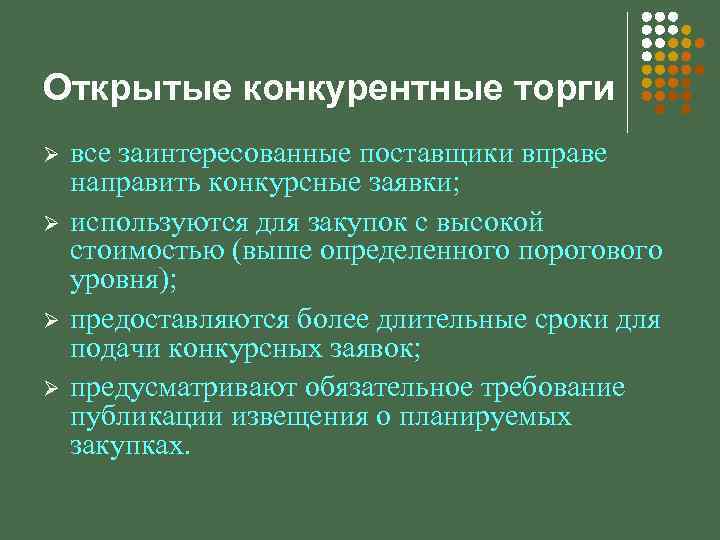 Открытые конкурентные торги

➢ все заинтересованные поставщики вправе направить конкурсные заявки;

➢ используются для закупок с высокой стоимостью (выше определенного порогового уровня);

➢ предоставляются более длительные сроки для подачи конкурсных заявок;

➢ предусматривают обязательное требование публикации извещения о планируемых закупках.